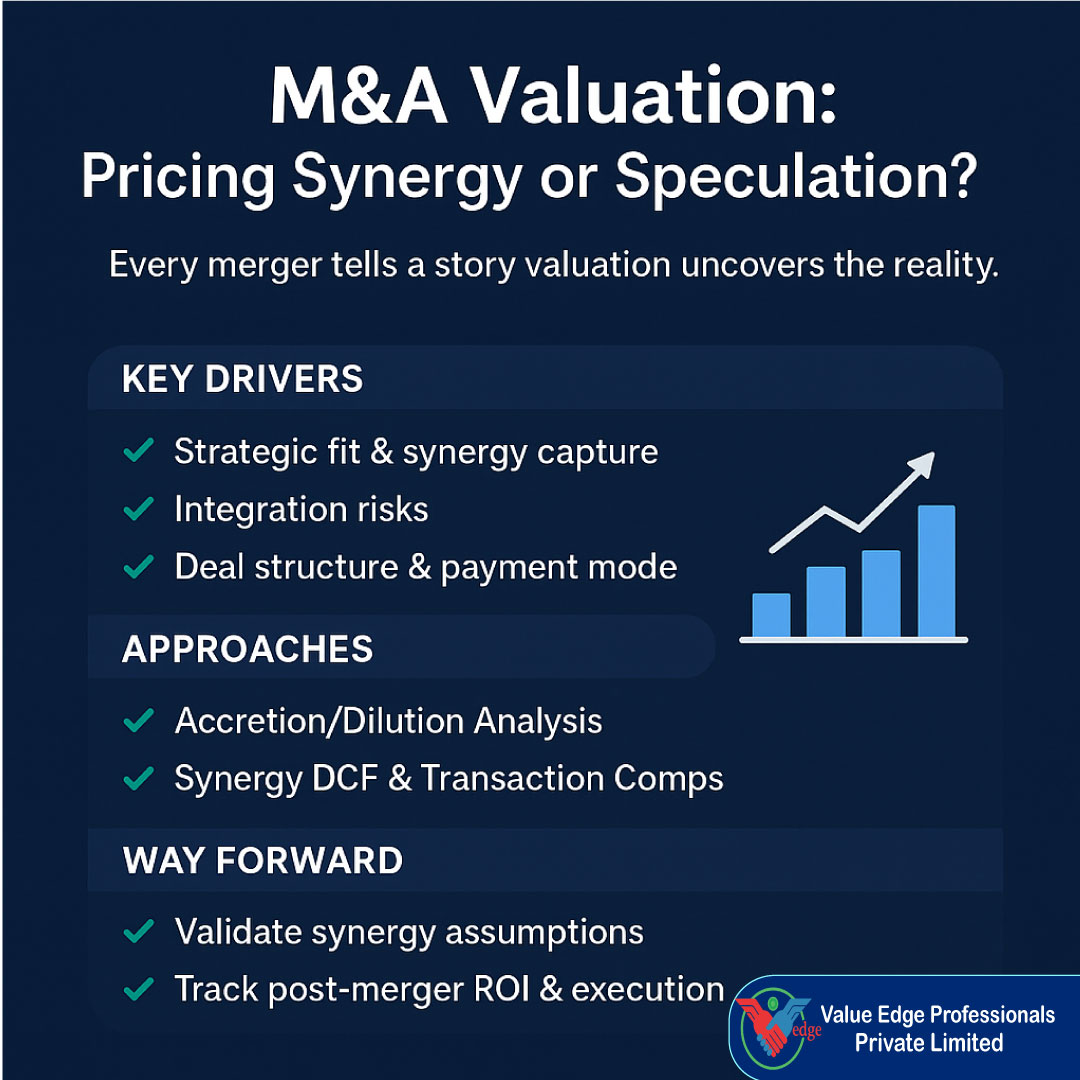 M&A Valuation:
Pricing Synergy or Speculation?

Every merger tells a story valuation uncovers the reality.

KEY DRIVERS

✓ Strategic fit & synergy capture
✓ Integration risks
✓ Deal structure & payment mode

APPROACHES

✓ Accretion/Dilution Analysis
✓ Synergy DCF & Transaction Comps

WAY FORWARD

✓ Validate synergy assumptions
✓ Track post-merger ROI & execution

edge
Value Edge Professionals Private Limited